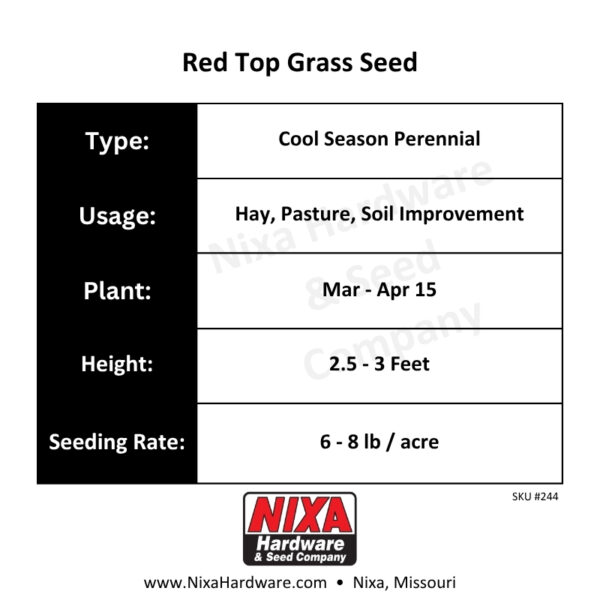 Red Top Grass Seed

| Type: | Cool Season Perennial |
|---|---|
| Usage: | Hay, Pasture, Soil Improvement |
| Plant: | Mar - Apr 15 |
| Height: | 2.5 - 3 Feet |
| Seeding Rate: | 6 - 8 lb / acre |

Nixa Hardware & Seed Company

SKU #244

NIXA
Hardware
& Seed Company

www.NixaHardware.com • Nixa, Missouri